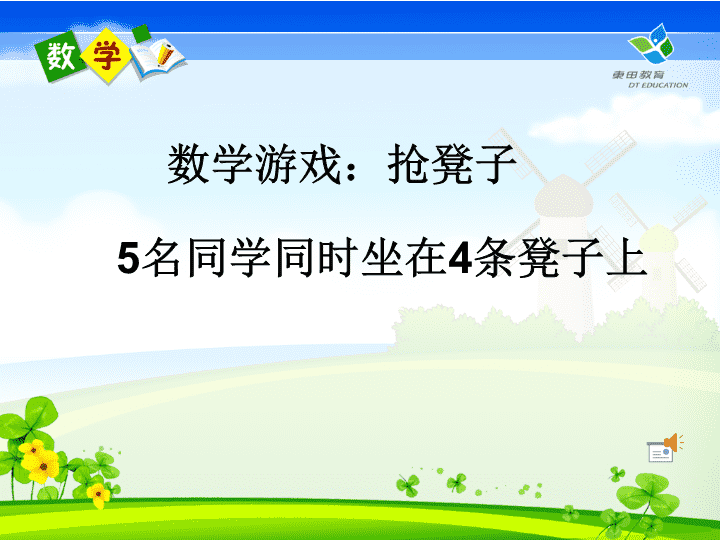 数学

東田教育
DT EDUCATION

数学游戏：抢凳子

5名同学同时坐在4条凳子上